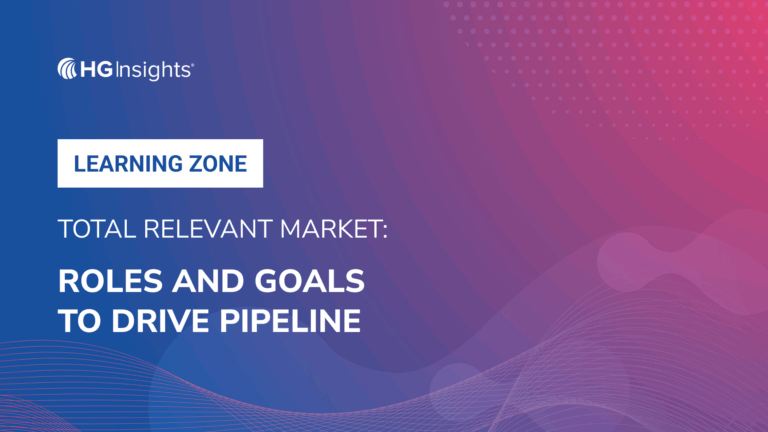 HG Insights®

LEARNING ZONE

TOTAL RELEVANT MARKET:

ROLES AND GOALS TO DRIVE PIPELINE